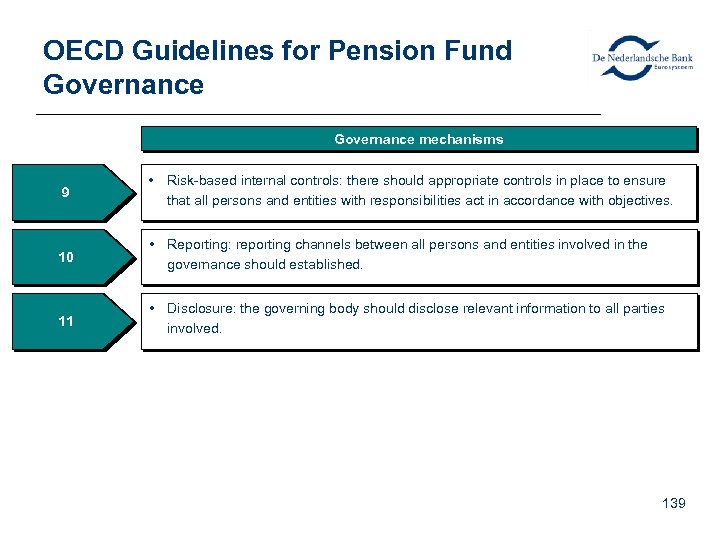 OECD Guidelines for Pension Fund Governance

De Nederlandsche Bank
Eurosysteem

Governance mechanisms

9

• Risk-based internal controls: there should appropriate controls in place to ensure that all persons and entities with responsibilities act in accordance with objectives.

10

• Reporting: reporting channels between all persons and entities involved in the governance should established.

11

• Disclosure: the governing body should disclose relevant information to all parties involved.

139